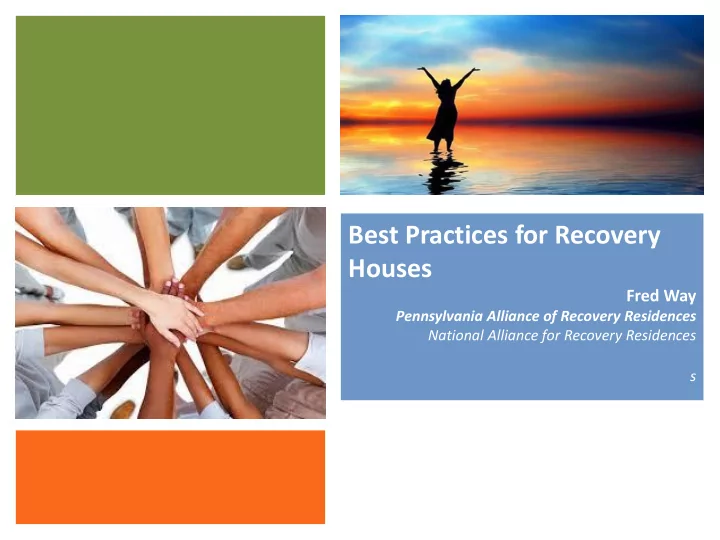 Best Practices for Recovery Houses

Fred Way
Pennsylvania Alliance of Recovery Residences
National Alliance for Recovery Residences

s